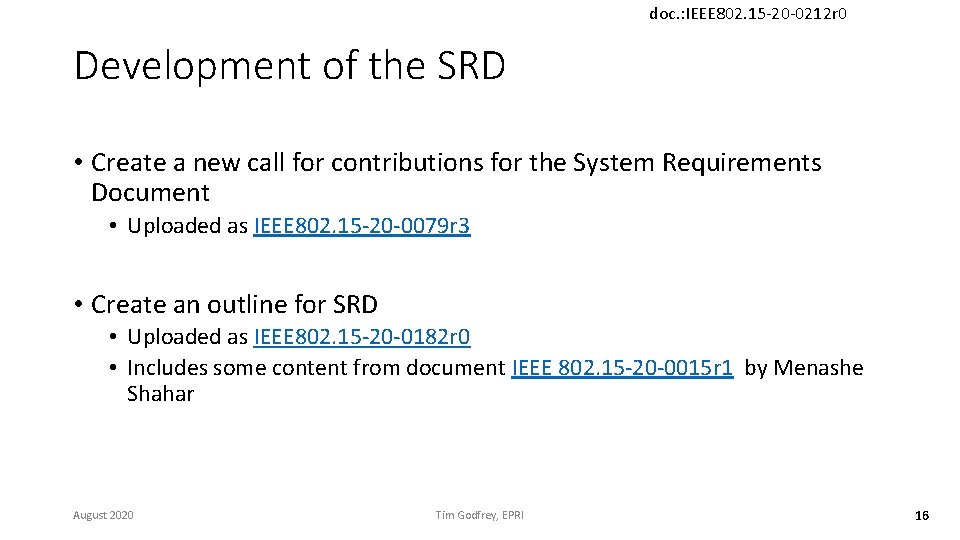 doc.:IEEE802.15-20-0212r0

Development of the SRD

• Create a new call for contributions for the System Requirements Document
  • Uploaded as IEEE802.15-20-0079r3

• Create an outline for SRD
  • Uploaded as IEEE802.15-20-0182r0
  • Includes some content from document IEEE 802.15-20-0015r1 by Menashe Shahar

August 2020

Tim Godfrey, EPRI

16